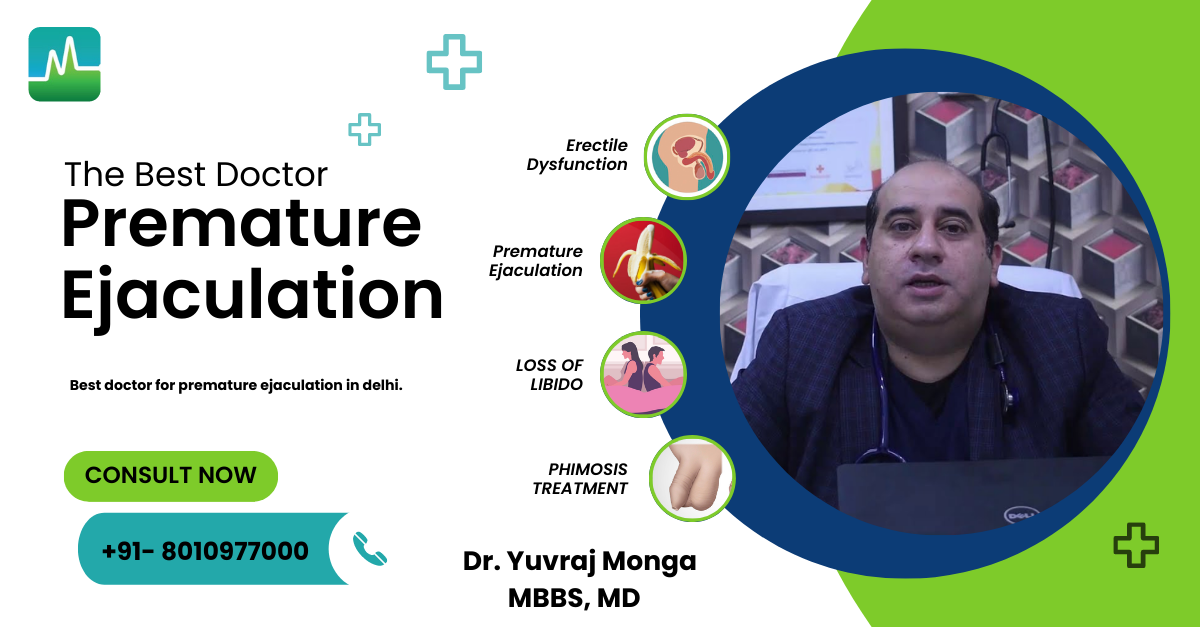 The Best Doctor
Premature Ejaculation

Best doctor for premature ejaculation in delhi.

CONSULT NOW

+91- 8010977000

Erectile Dysfunction

Premature Ejaculation

LOSS OF LIBIDO

PHIMOSIS TREATMENT

Dr. Yuvraj Monga
MBBS, MD